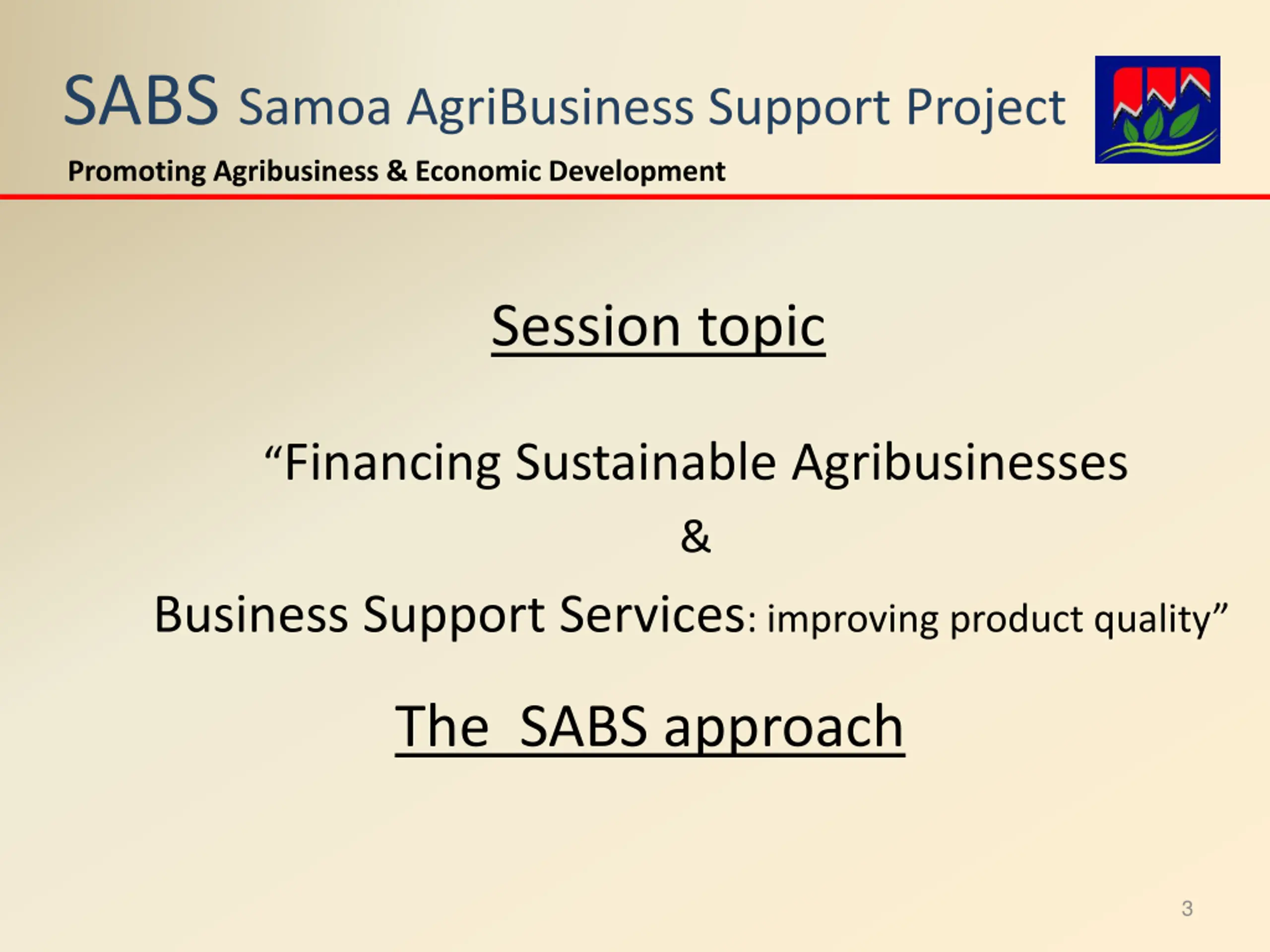 SABS Samoa AgriBusiness Support Project

Promoting Agribusiness & Economic Development

Session topic

“Financing Sustainable Agribusinesses

&

Business Support Services: improving product quality”

The SABS approach

3